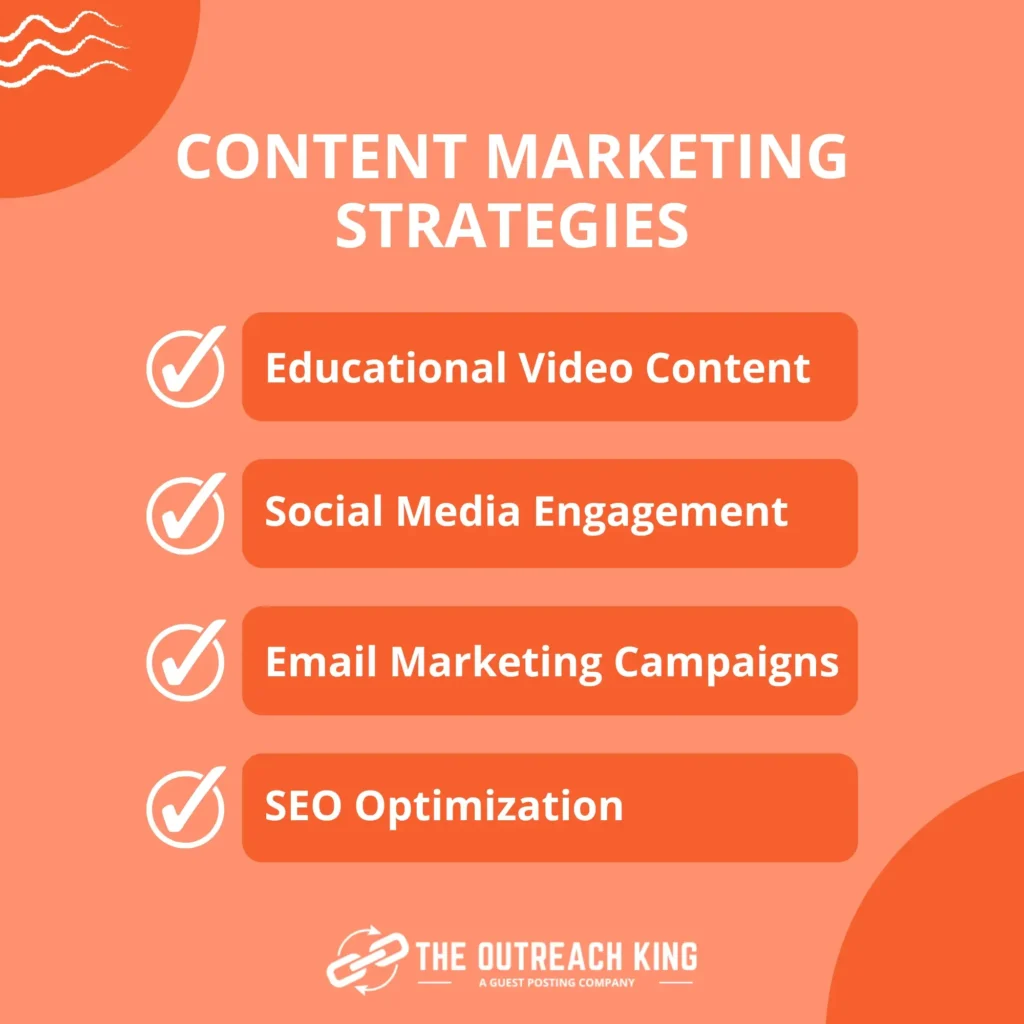 CONTENT MARKETING STRATEGIES

Educational Video Content

Social Media Engagement

Email Marketing Campaigns

SEO Optimization

THE OUTREACH KING
A GUEST POSTING COMPANY